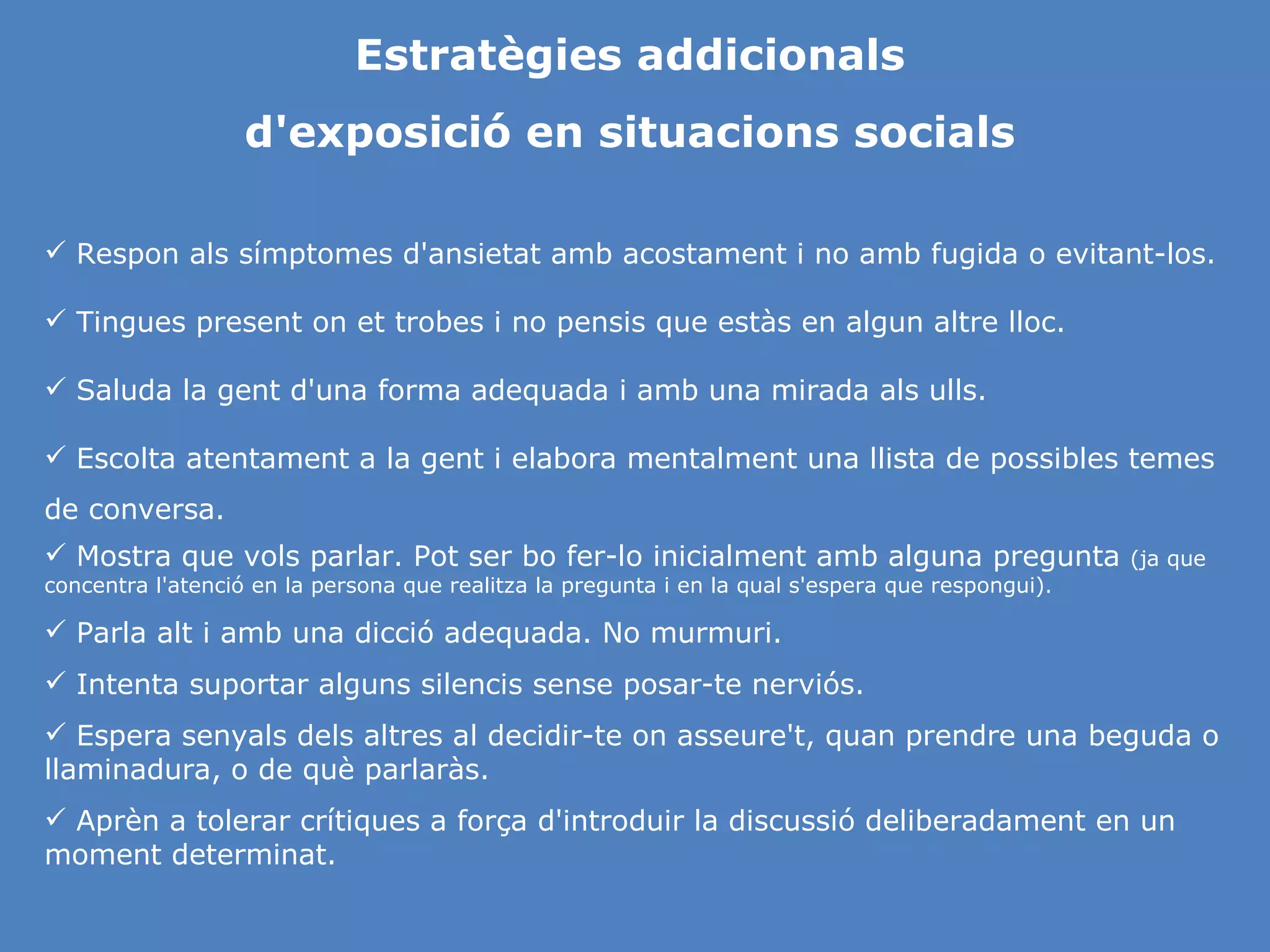 Estratègies addicionals d'exposició en situacions socials

✓ Respon als símptomes d'ansietat amb acostament i no amb fugida o evitant-los.

✓ Tingues present on et trobes i no pensis que estàs en algun altre lloc.

✓ Saluda la gent d'una forma adequada i amb una mirada als ulls.

✓ Escolta atentament a la gent i elabora mentalment una llista de possibles temes de conversa.

✓ Mostra que vols parlar. Pot ser bo fer-lo inicialment amb alguna pregunta (ja que concentra l'atenció en la persona que realitza la pregunta i en la qual s'espera que respongui).

✓ Parla alt i amb una dicció adequada. No murmuri.

✓ Intenta suportar alguns silencis sense posar-te nerviós.

✓ Espera senyals dels altres al decidir-te on asseure't, quan prendre una beguda o llaminadura, o de què parlaràs.

✓ Aprèn a tolerar crítiques a força d'introduir la discussió deliberadament en un moment determinat.